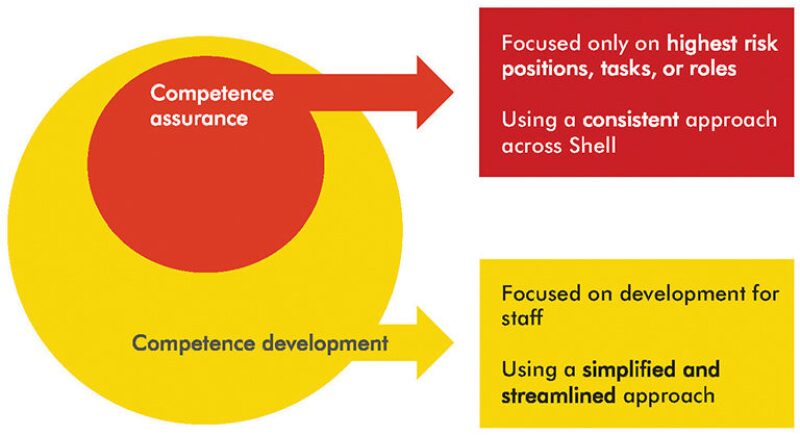 Competence assurance

Focused only on highest risk positions, tasks, or roles

Using a consistent approach across Shell

Competence development

Focused on development for staff

Using a simplified and streamlined approach